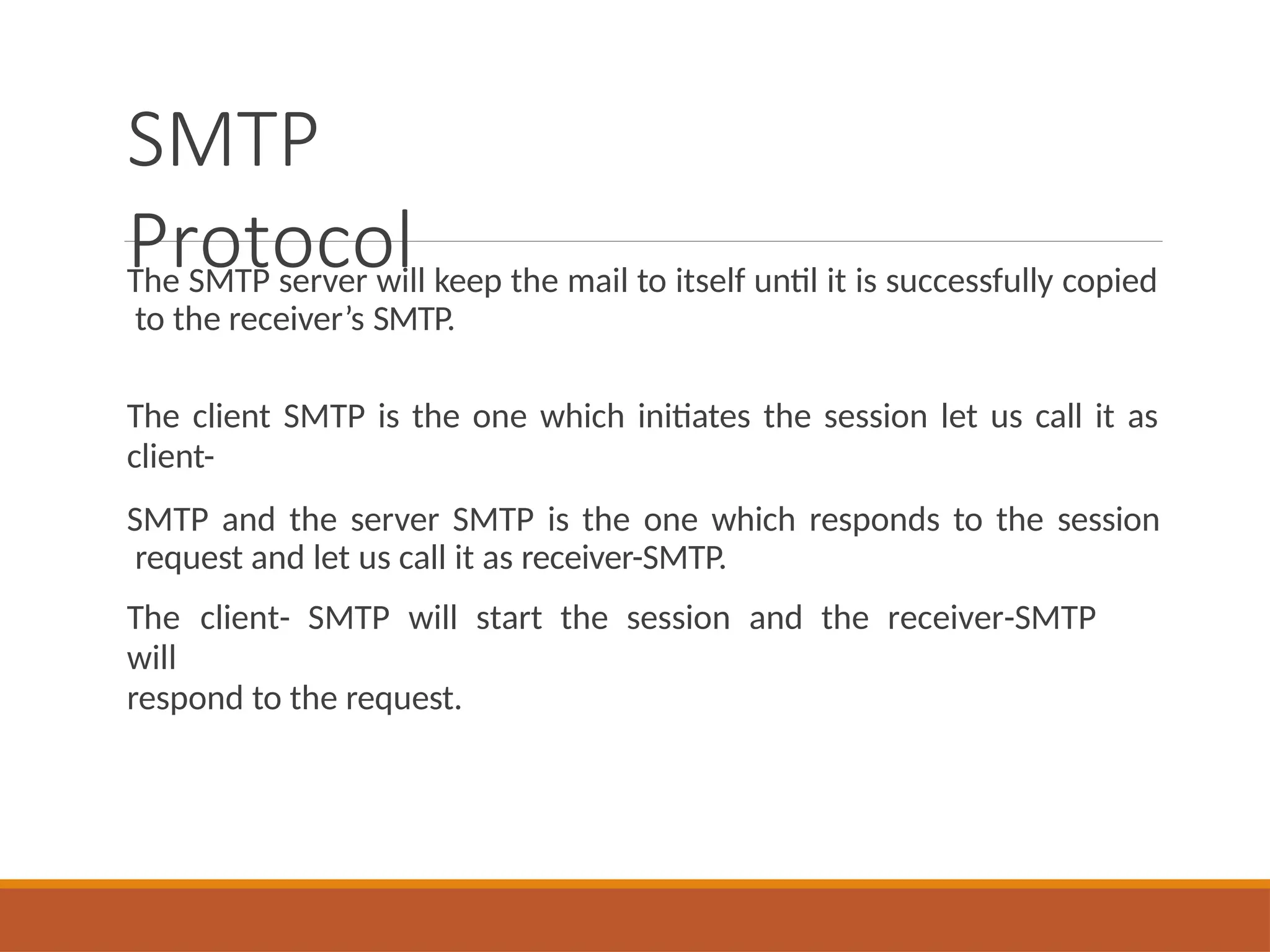 SMTP Protocol

The SMTP server will keep the mail to itself until it is successfully copied to the receiver’s SMTP.

The client SMTP is the one which initiates the session let us call it as client-

SMTP and the server SMTP is the one which responds to the session request and let us call it as receiver-SMTP.

The client- SMTP will start the session and the receiver-SMTP will
respond to the request.